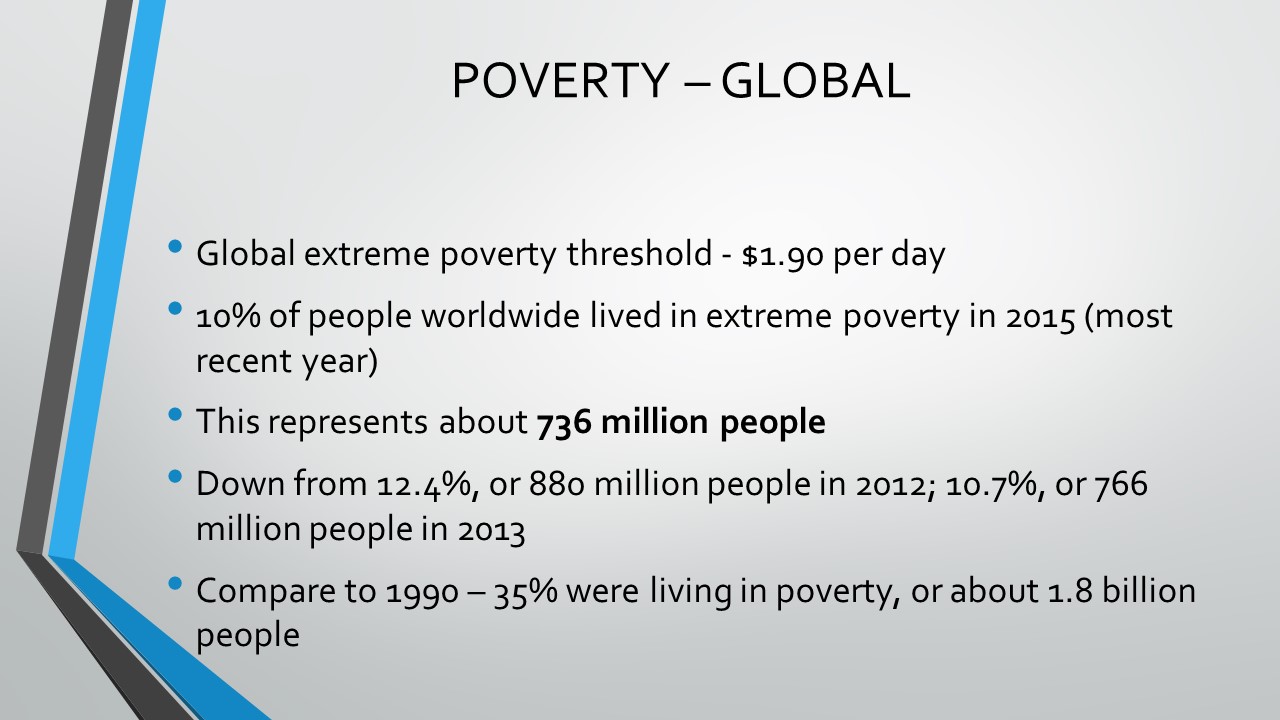 POVERTY – GLOBAL

• Global extreme poverty threshold - \$1.90 per day

• 10% of people worldwide lived in extreme poverty in 2015 (most recent year)

• This represents about **736 million people**

• Down from 12.4%, or 880 million people in 2012; 10.7%, or 766 million people in 2013

• Compare to 1990 – 35% were living in poverty, or about 1.8 billion people